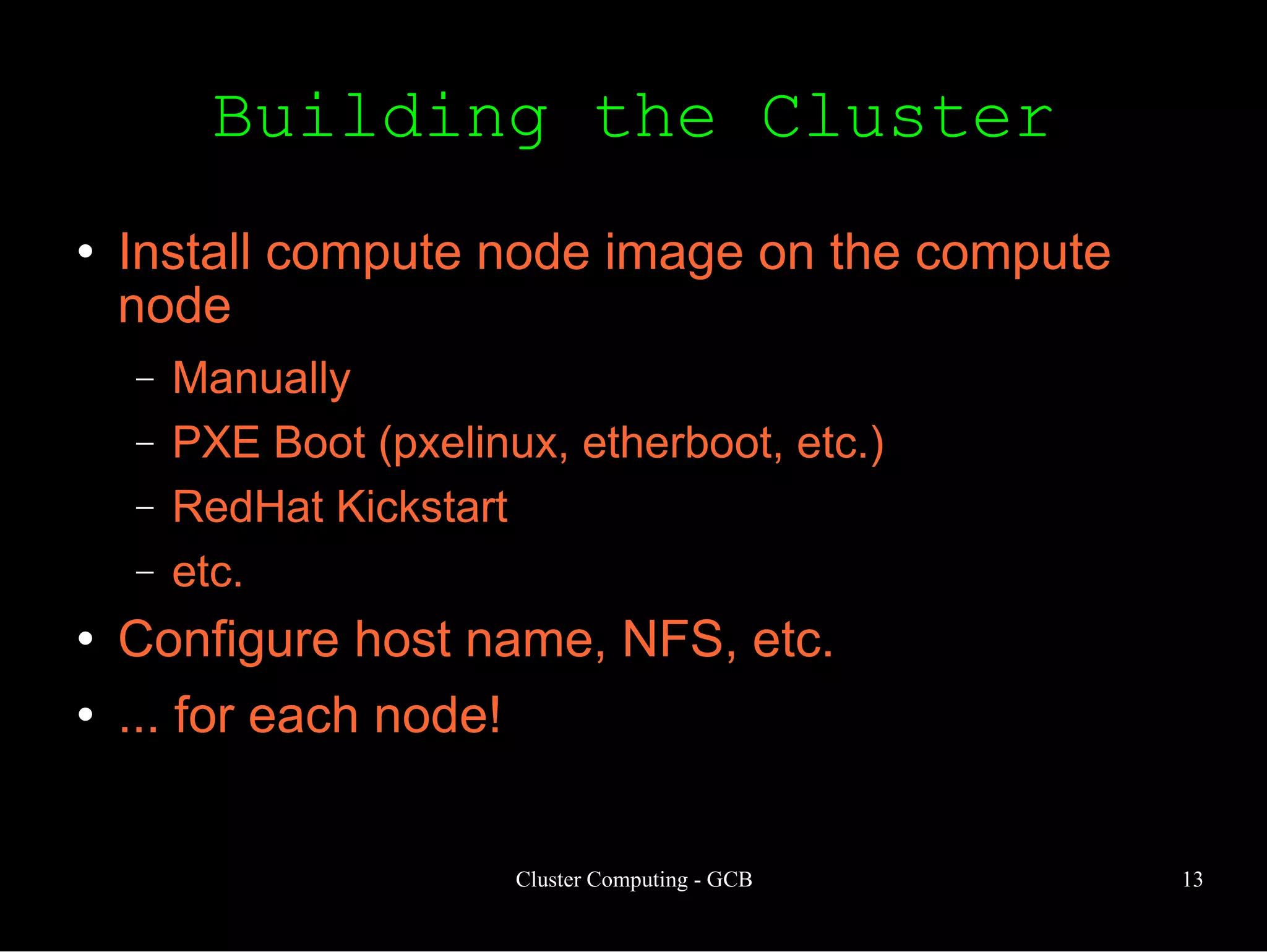 Building the Cluster

• Install compute node image on the compute node
– Manually
– PXE Boot (pxelinux, etherboot, etc.)
– RedHat Kickstart
– etc.
• Configure host name, NFS, etc.
• ... for each node!

Cluster Computing - GCB

13